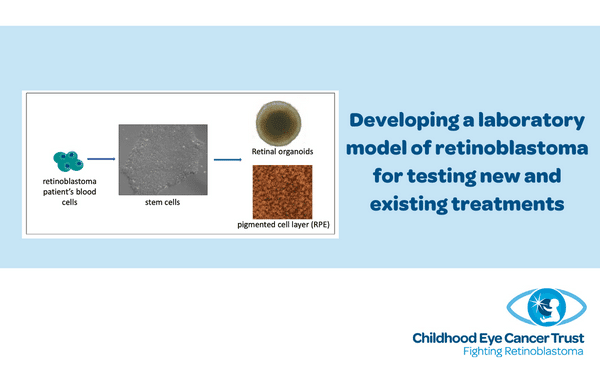 retinoblastoma patient's blood cells

stem cells

Retinal organoids

pigmented cell layer (RPE)

Developing a laboratory model of retinoblastoma for testing new and existing treatments

Childhood Eye Cancer Trust
Fighting Retinoblastoma